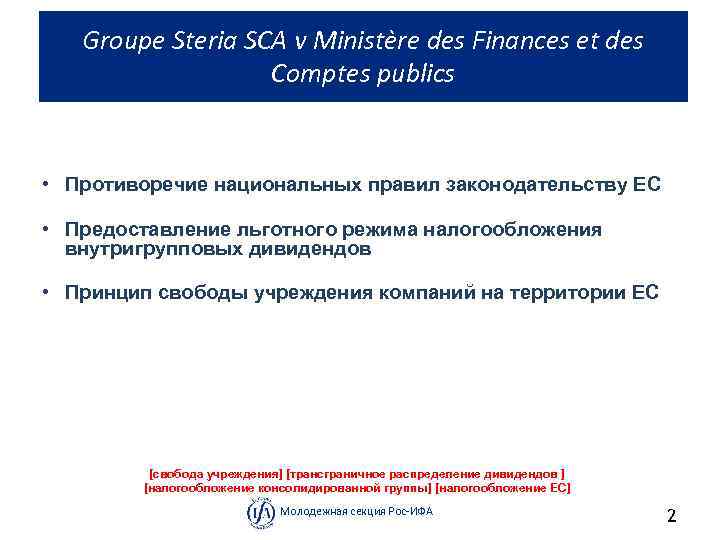 Groupe Steria SCA v Ministère des Finances et des Comptes publics

• Противоречие национальных правил законодательству ЕС

• Предоставление льготного режима налогообложения внутригрупповых дивидендов

• Принцип свободы учреждения компаний на территории ЕС

[свобода учреждения] [трансграничное распределение дивидендов ] [налогообложение консолидированной группы] [налогообложение ЕС]

IfA Молодежная секция Рос-ИФА

2